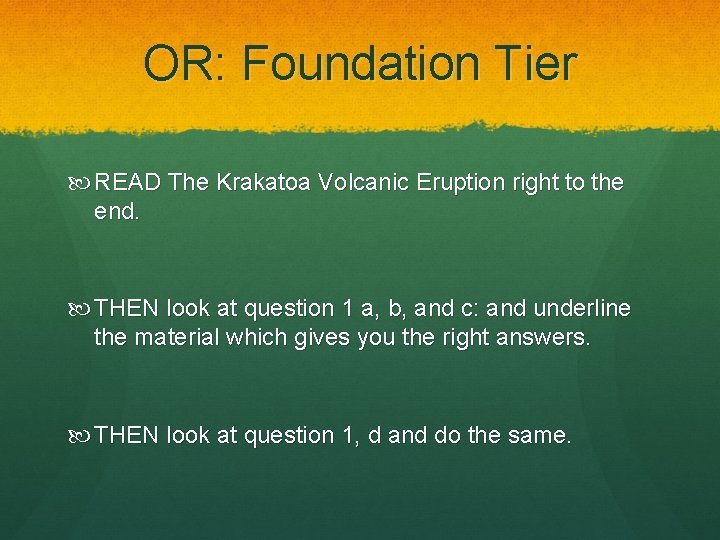 OR: Foundation Tier

READ The Krakatoa Volcanic Eruption right to the end.

THEN look at question 1 a, b, and c: and underline the material which gives you the right answers.

THEN look at question 1, d and do the same.